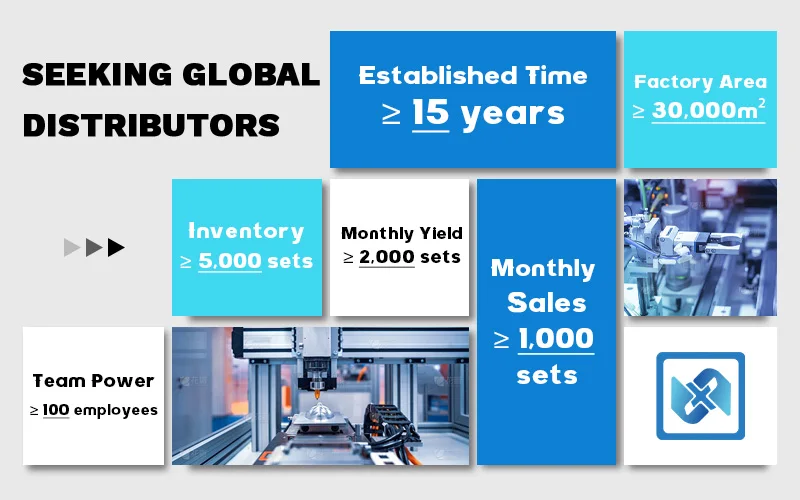 SEEKING GLOBAL DISTRIBUTORS

Established Time
≥ 15 years

Factory Area
≥ 30,000m$^2$

Inventory
≥ 5,000 sets

Monthly Yield
≥ 2,000 sets

Monthly Sales
≥ 1,000 sets

Team Power
≥ 100 employees